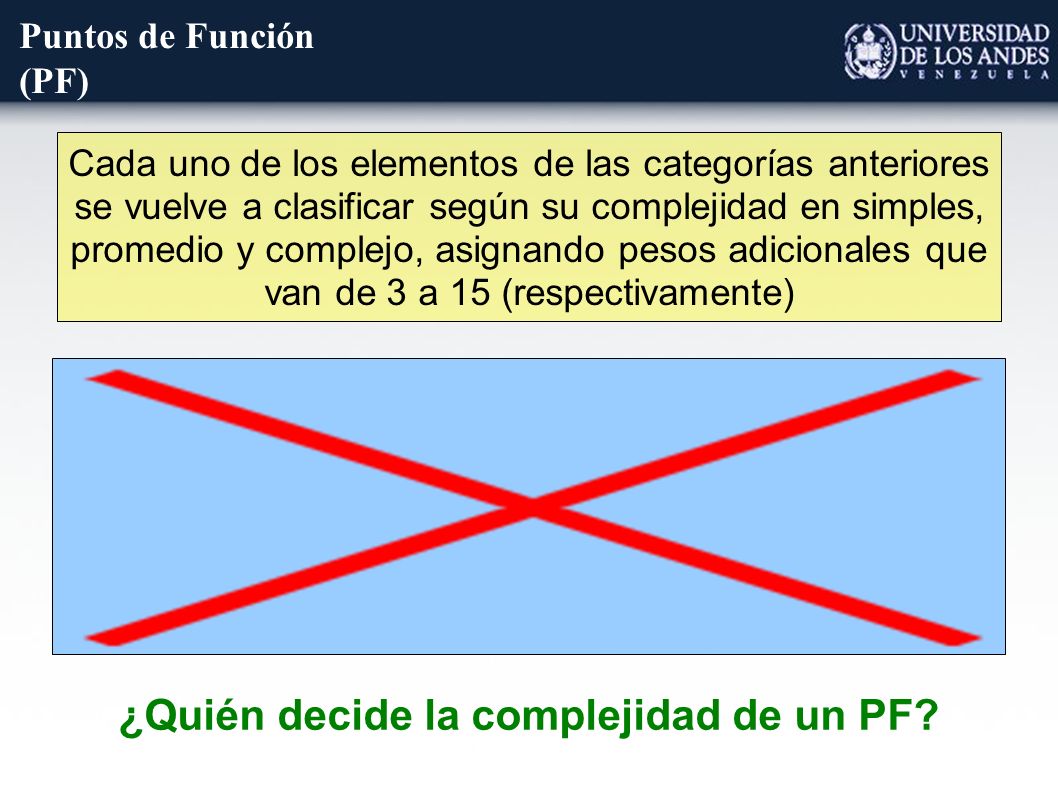 Puntos de Función
(PF)

UNIVERSIDAD
DE LOS ANDES
VENEZUELA

Cada uno de los elementos de las categorías anteriores se vuelve a clasificar según su complejidad en simples, promedio y complejo, asignando pesos adicionales que van de 3 a 15 (respectivamente)

¿Quién decide la complejidad de un PF?